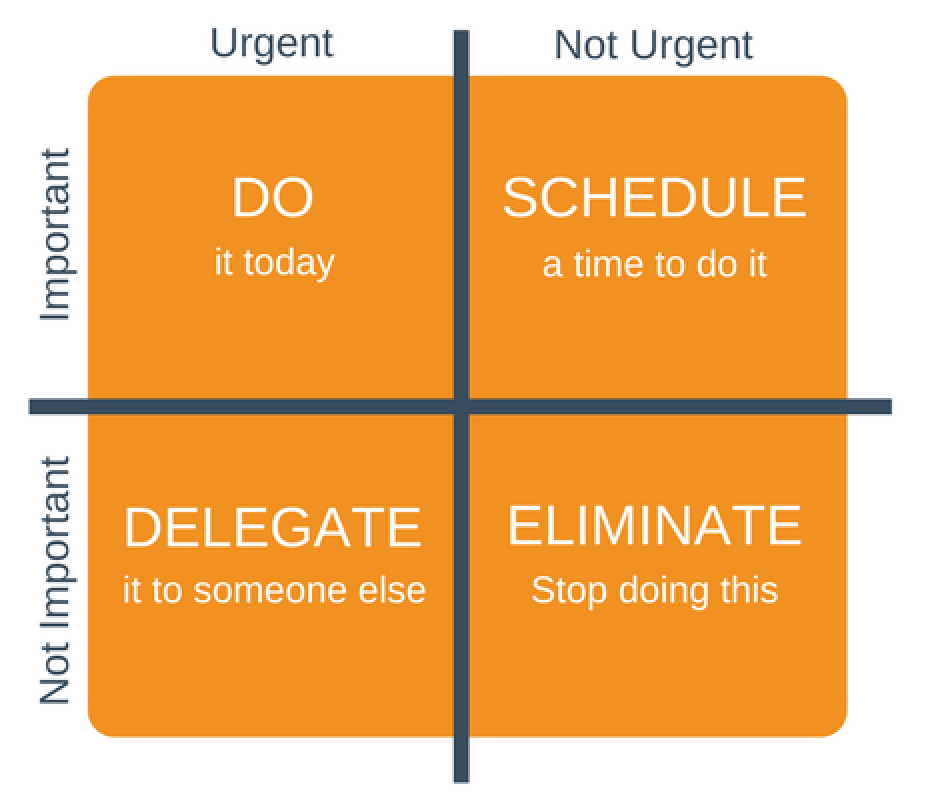 Urgent

Not Urgent

Important

DO
it today

SCHEDULE
a time to do it

Not Important

DELEGATE
it to someone else

ELIMINATE
Stop doing this